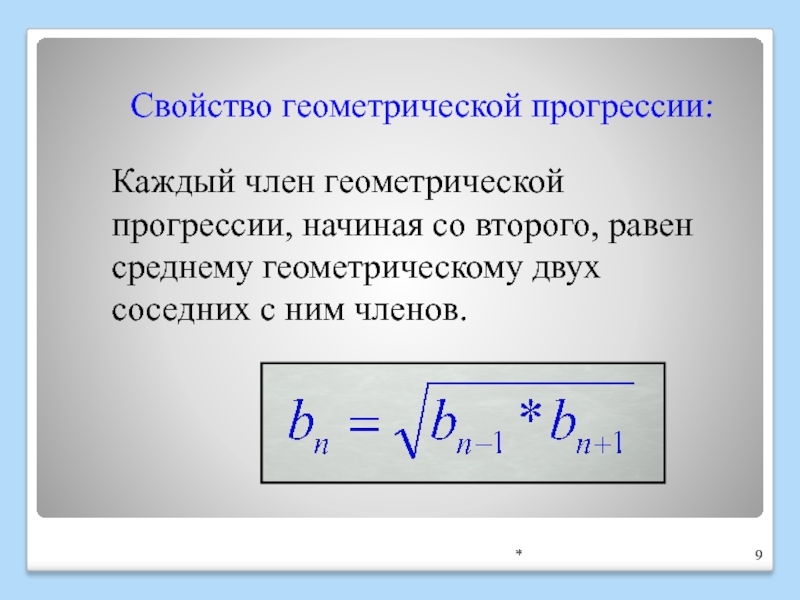 Свойство геометрической прогрессии:

Каждый член геометрической прогрессии, начиная со второго, равен среднему геометрическому двух соседних с ним членов.

$b_n = \sqrt{b_{n-1} * b_{n+1}}$

*

9